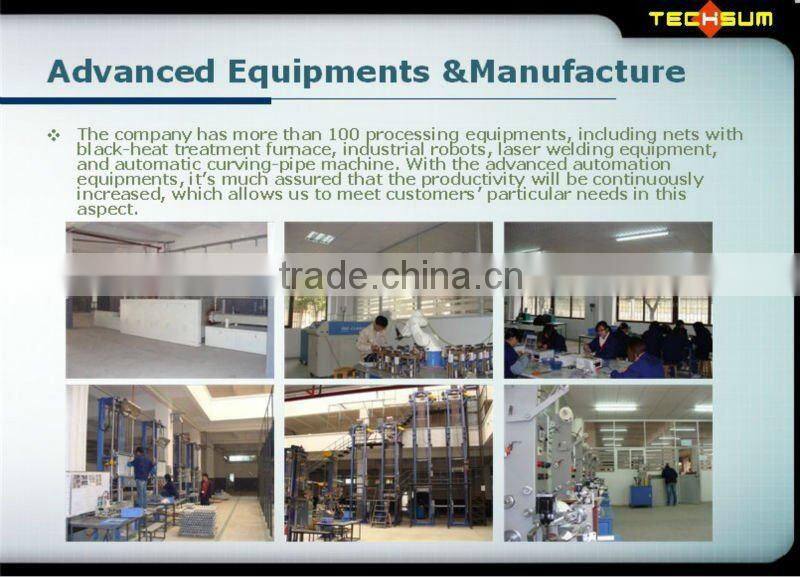 TECHSUM

Advanced Equipments &Manufacture

❖ The company has more than 100 processing equipments, including nets with black-heat treatment furnace, industrial robots, laser welding equipment, and automatic curving-pipe machine. With the advanced automation equipments, it's much assured that the productivity will be continuously increased, which allows us to meet customers' particular needs in this aspect.

trade.china.cn